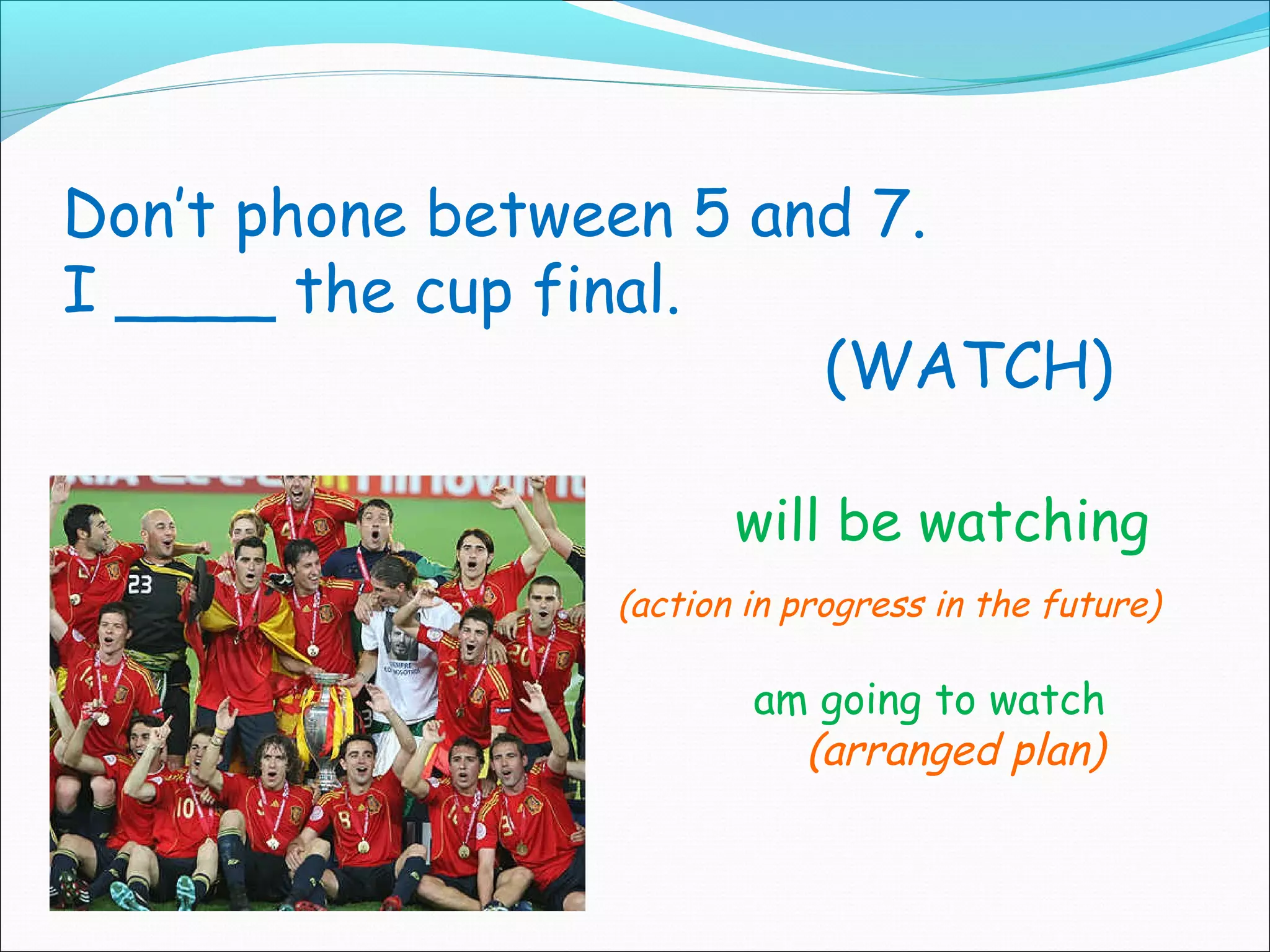 Don't phone between 5 and 7.
I _____ the cup final.

(WATCH)

will be watching

(action in progress in the future)

am going to watch
(arranged plan)